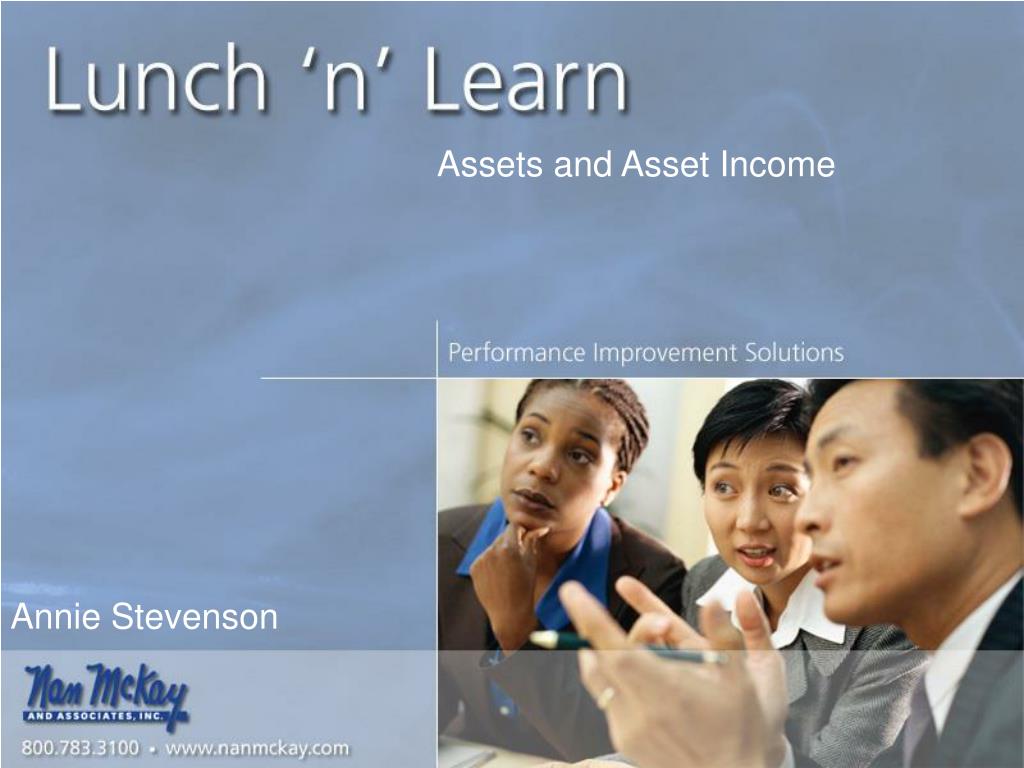 Lunch ‘n’ Learn

Assets and Asset Income

Performance Improvement Solutions

Annie Stevenson

Nan McKay
AND ASSOCIATES, INC.

800.783.3100 • www.nanmckay.com